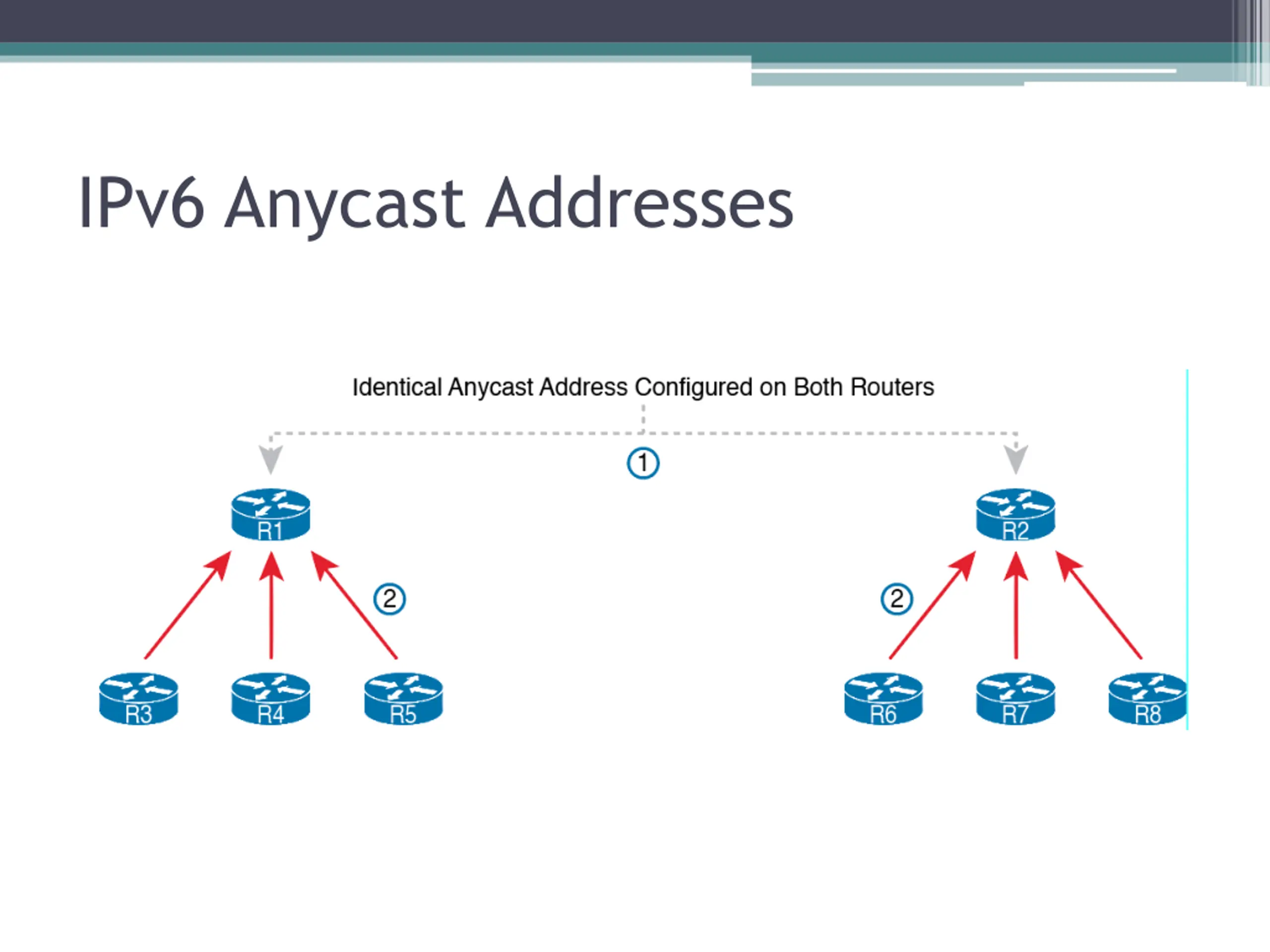 IPv6 Anycast Addresses

Identical Anycast Address Configured on Both Routers

1

R1

R2

2

2

R3

R4

R5

R6

R7

R8